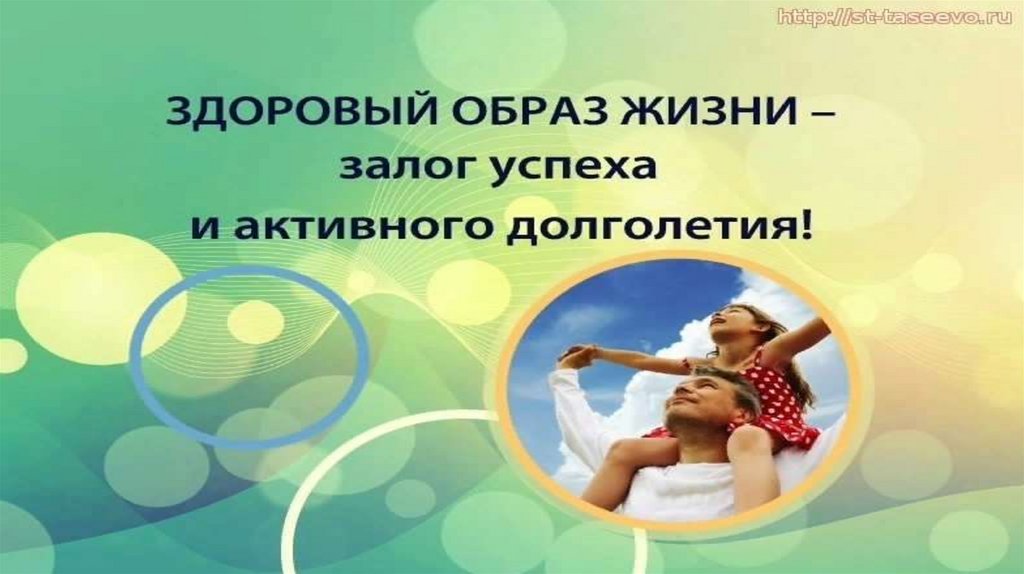 http://st-taseevo.ru

ЗДОРОВЫЙ ОБРАЗ ЖИЗНИ – залог успеха и активного долголетия!